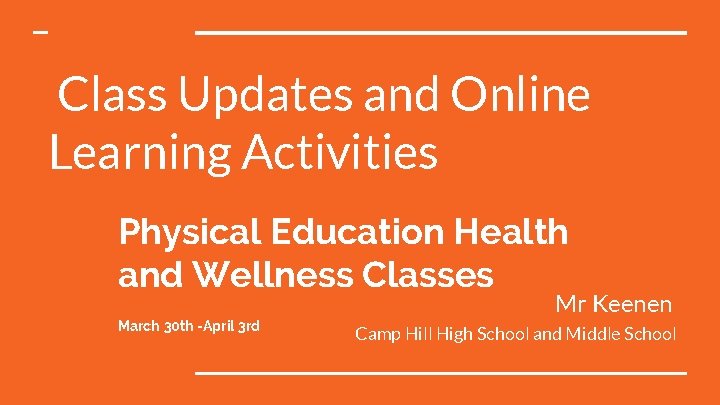 Class Updates and Online Learning Activities

Physical Education Health and Wellness Classes

March 30th -April 3rd

Mr Keenen

Camp Hill High School and Middle School